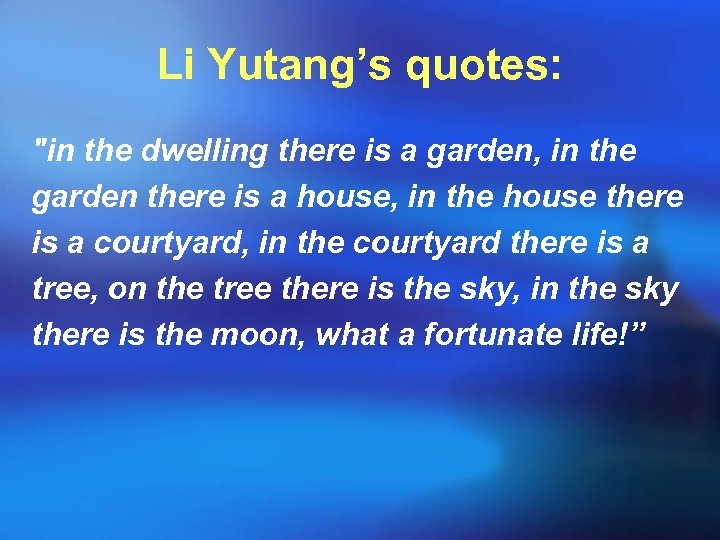 Li Yutang’s quotes:

"in the dwelling there is a garden, in the garden there is a house, in the house there is a courtyard, in the courtyard there is a tree, on the tree there is the sky, in the sky there is the moon, what a fortunate life!”